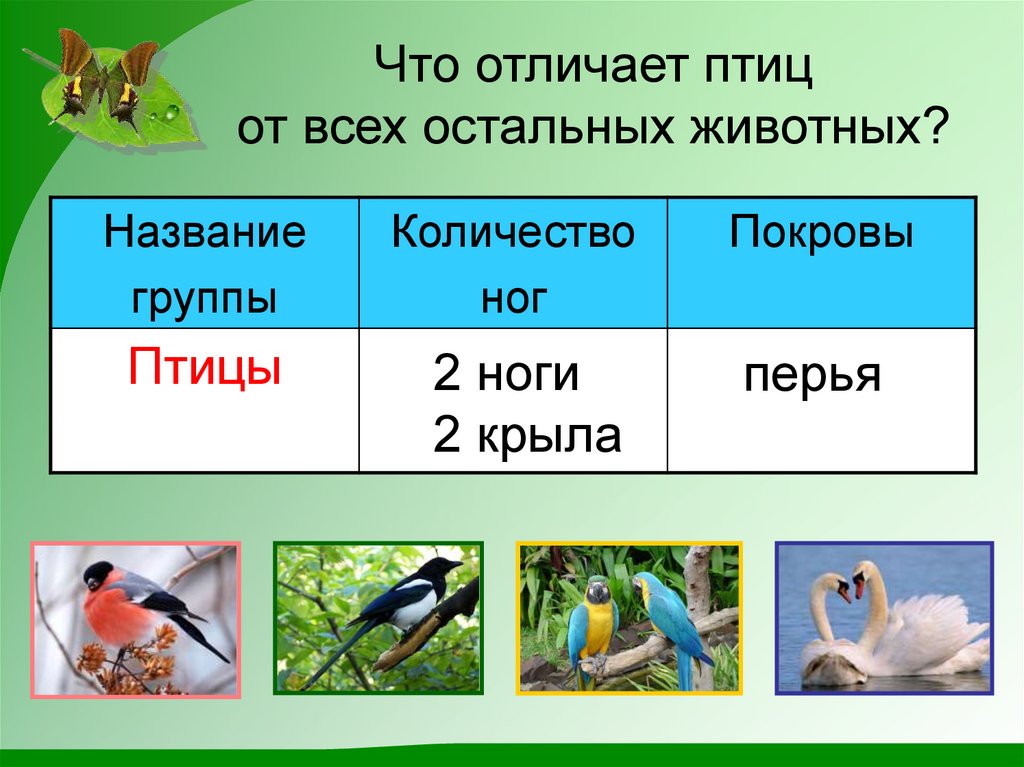 Что отличает птиц от всех остальных животных?

| Название группы | Количество ног | Покровы |
|---|---|---|
| Птицы | 2 ноги 2 крыла | перья |